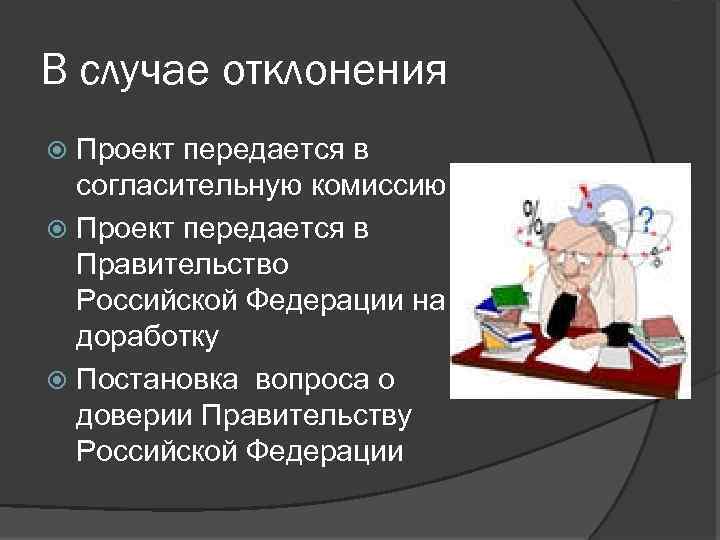 В случае отклонения

Проект передается в согласительную комиссию

Проект передается в Правительство Российской Федерации на доработку

Постановка вопроса о доверии Правительству Российской Федерации

%

?